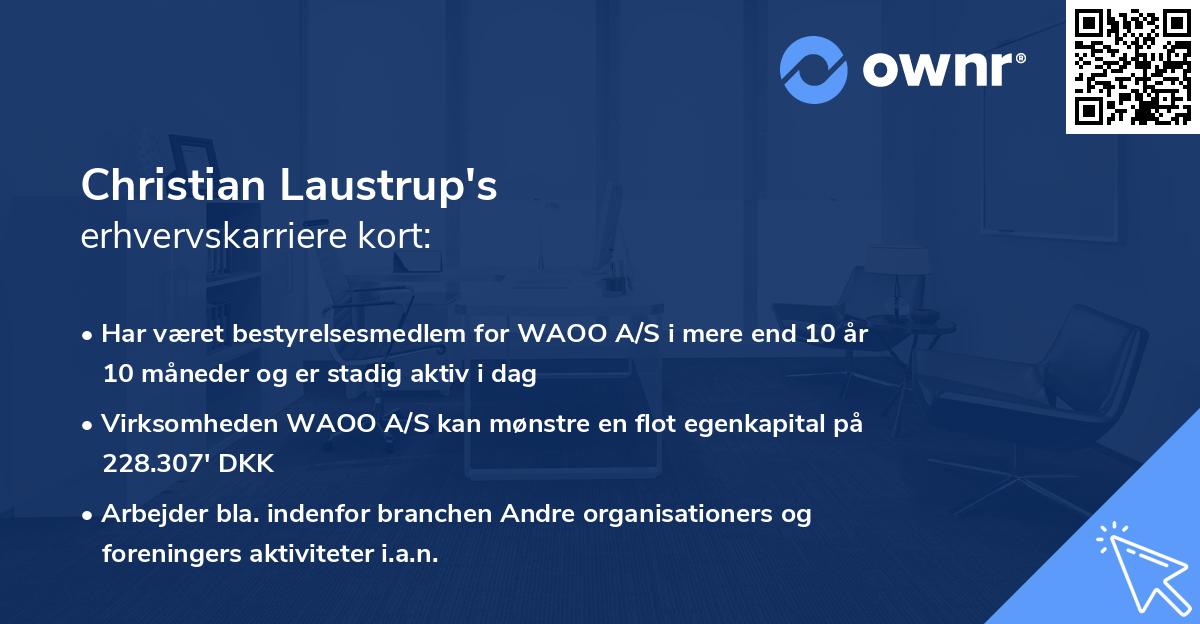 ownr®

Christian Laustrup's
erhvervskarriere kort:

• Har været bestyrelsesmedlem for WAOO A/S i mere end 10 år 10 måneder og er stadig aktiv i dag

• Virksomheden WAOO A/S kan mønstre en flot egenkapital på 228.307' DKK

• Arbejder bla. indenfor branchen Andre organisationers og foreningers aktiviteter i.a.n.